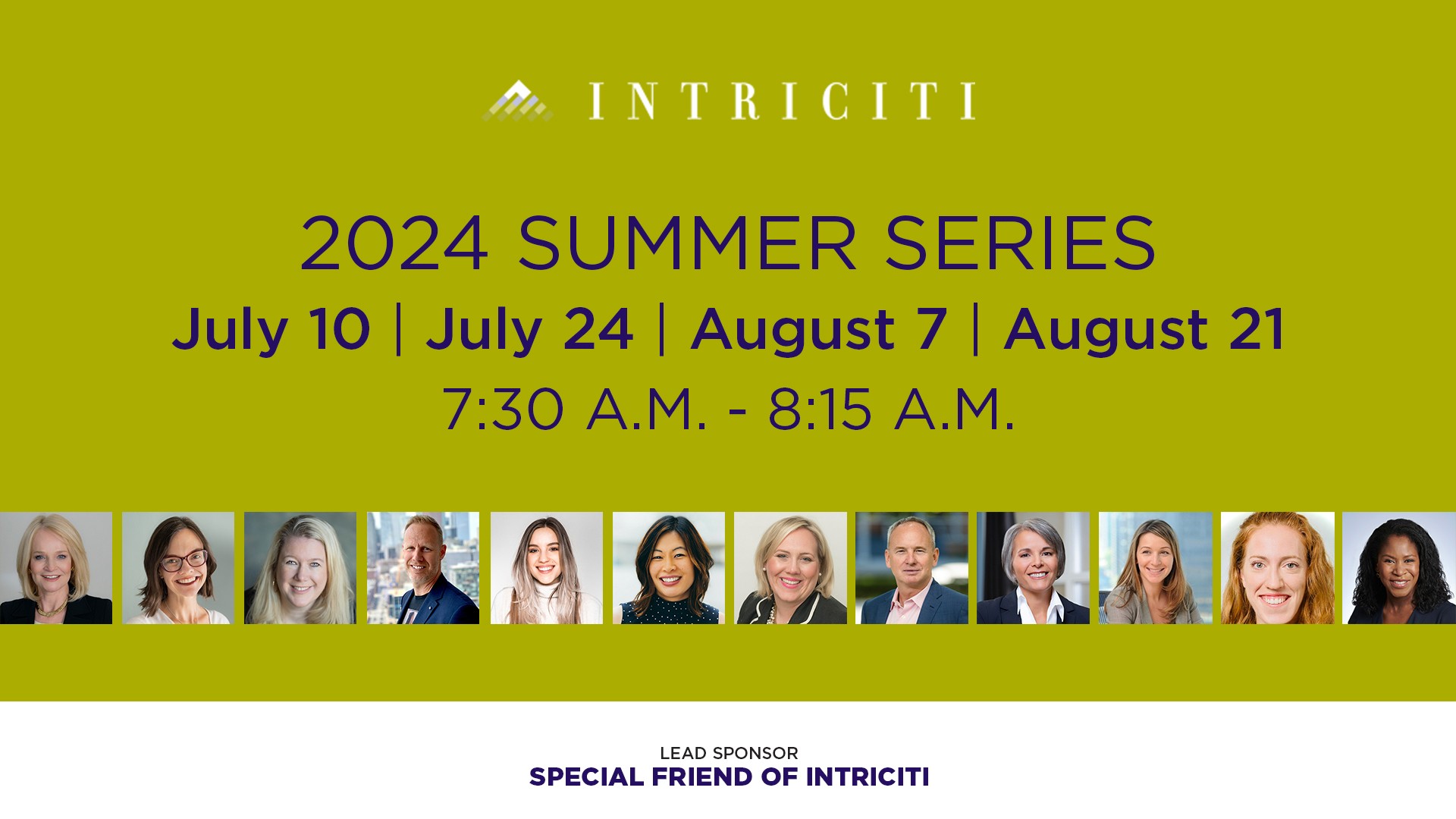 INTRICITI

2024 SUMMER SERIES

July 10 | July 24 | August 7 | August 21

7:30 A.M. - 8:15 A.M.

LEAD SPONSOR

SPECIAL FRIEND OF INTRICITI